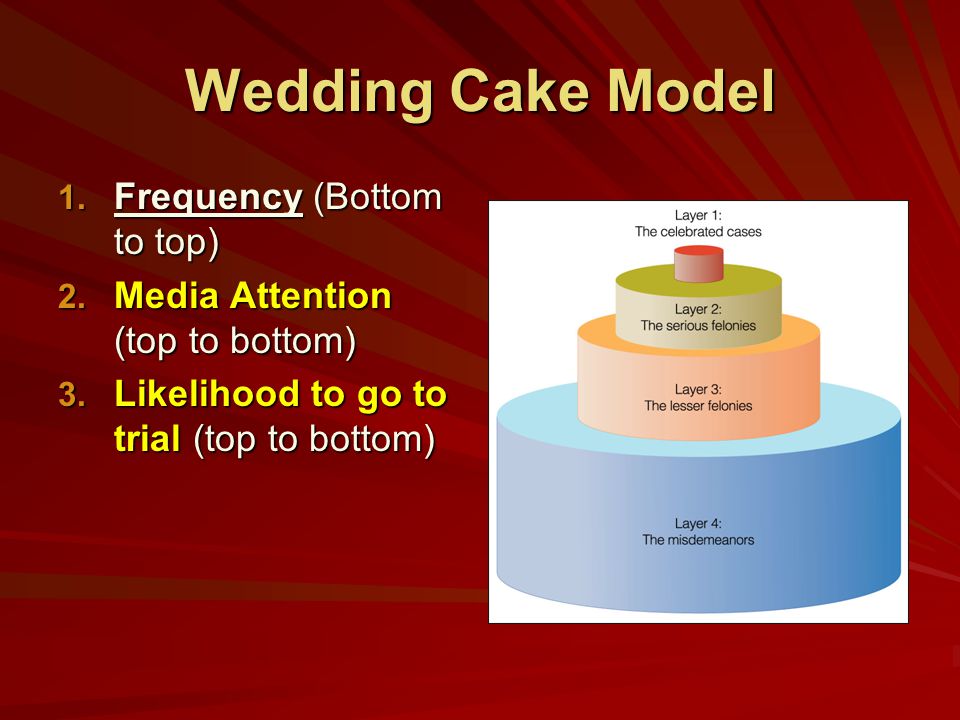 Wedding Cake Model

1. Frequency (Bottom to top)
2. Media Attention (top to bottom)
3. Likelihood to go to trial (top to bottom)

Layer 1:
The celebrated cases

Layer 2:
The serious felonies

Layer 3:
The lesser felonies

Layer 4:
The misdemeanors